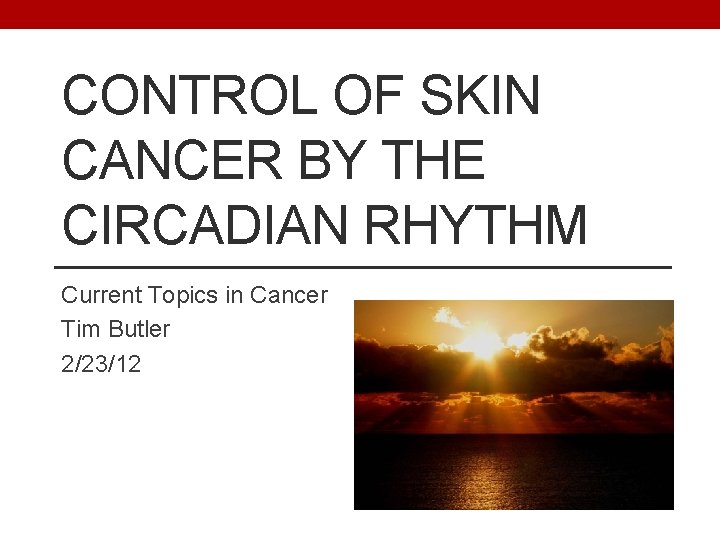 CONTROL OF SKIN CANCER BY THE CIRCADIAN RHYTHM

Current Topics in Cancer
Tim Butler
2/23/12